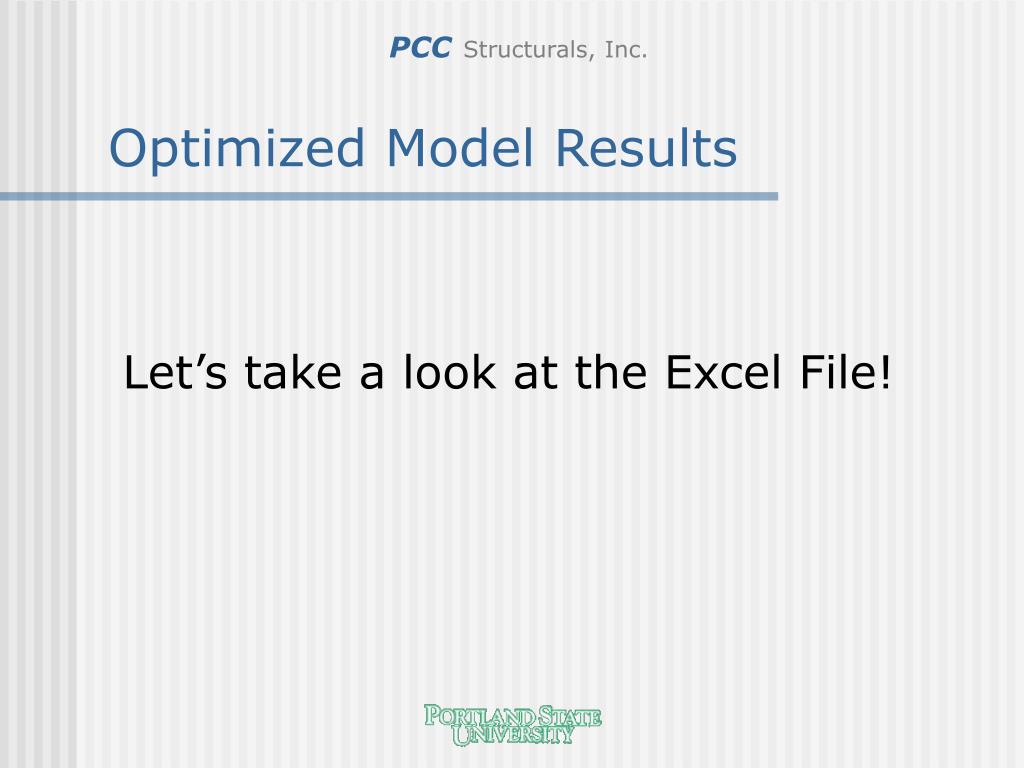 PCC Structurals, Inc.

Optimized Model Results

Let’s take a look at the Excel File!

PORTLAND STATE UNIVERSITY